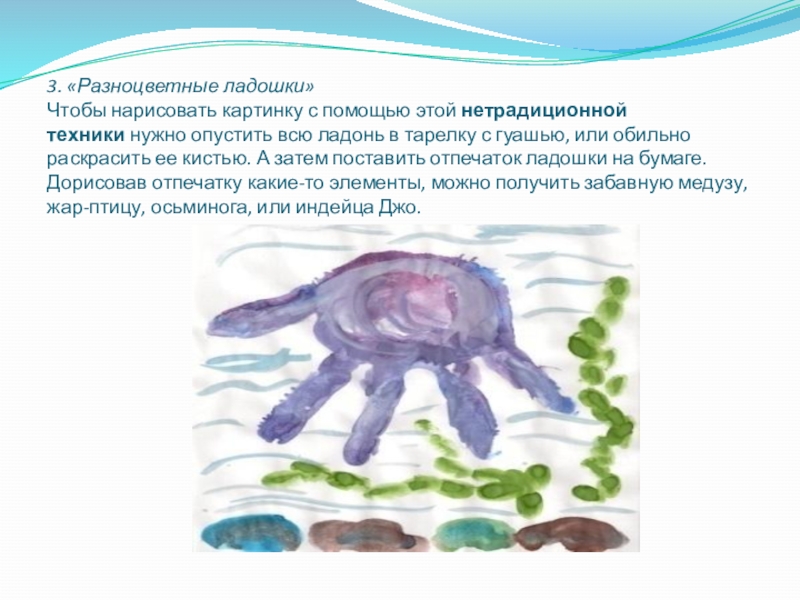 3. «Разноцветные ладошки»
Чтобы нарисовать картинку с помощью этой нетрадиционной техники нужно опустить всю ладонь в тарелку с гуашью, или обильно раскрасить ее кистью. А затем поставить отпечаток ладошки на бумаге. Дорисовав отпечатку какие-то элементы, можно получить забавную медузу, жар-птицу, осьминога, или индейца Джо.